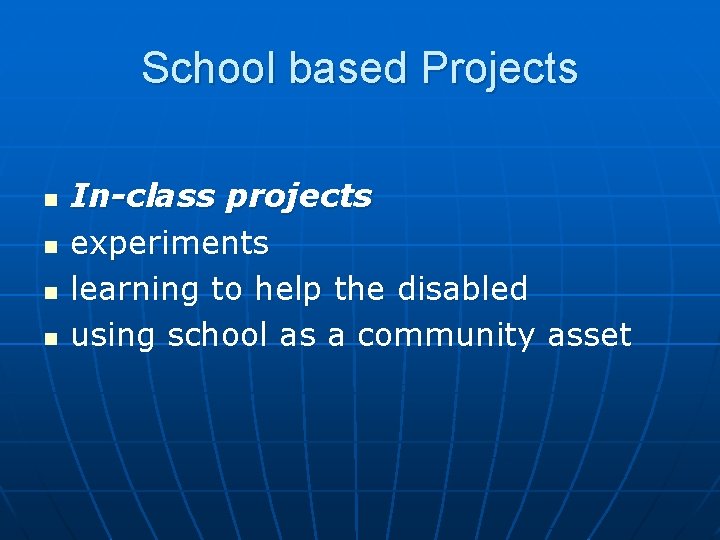 School based Projects

- In-class projects
- experiments
- learning to help the disabled
- using school as a community asset